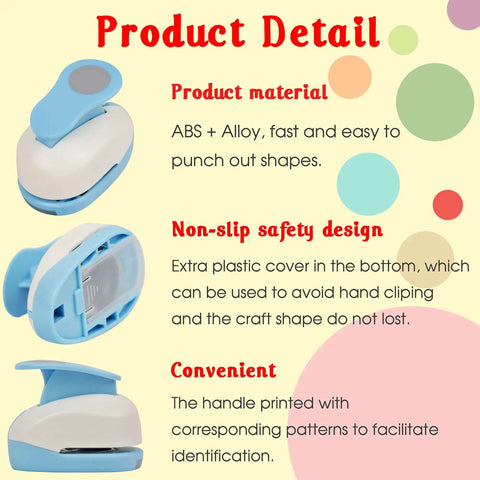 Product Detail

Product material

ABS + Alloy, fast and easy to punch out shapes.

Non-slip safety design

Extra plastic cover in the bottom, which can be used to avoid hand cliping and the craft shape do not lost.

Convenient

The handle printed with corresponding patterns to facilitate identification.